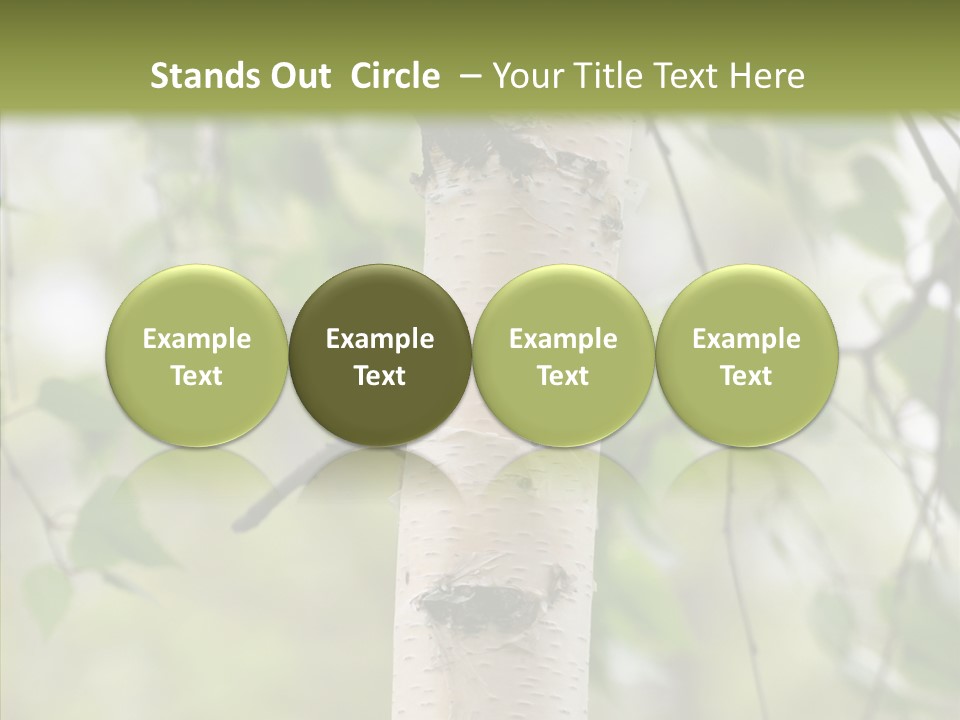 Stands Out Circle – Your Title Text Here

Example Text

Example Text

Example Text

Example Text